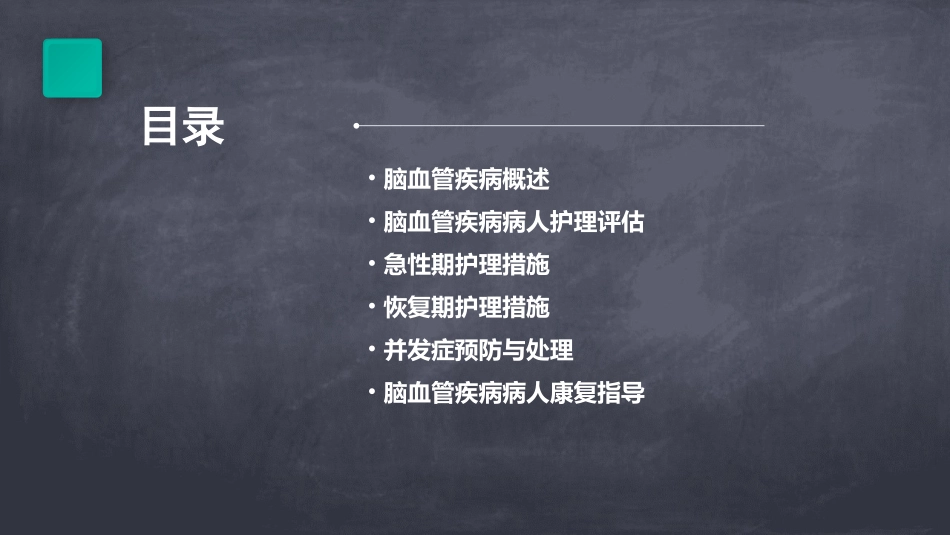 目录

• 脑血管疾病概述
• 脑血管疾病病人护理评估
• 急性期护理措施
• 恢复期护理措施
• 并发症预防与处理
• 脑血管疾病病人康复指导